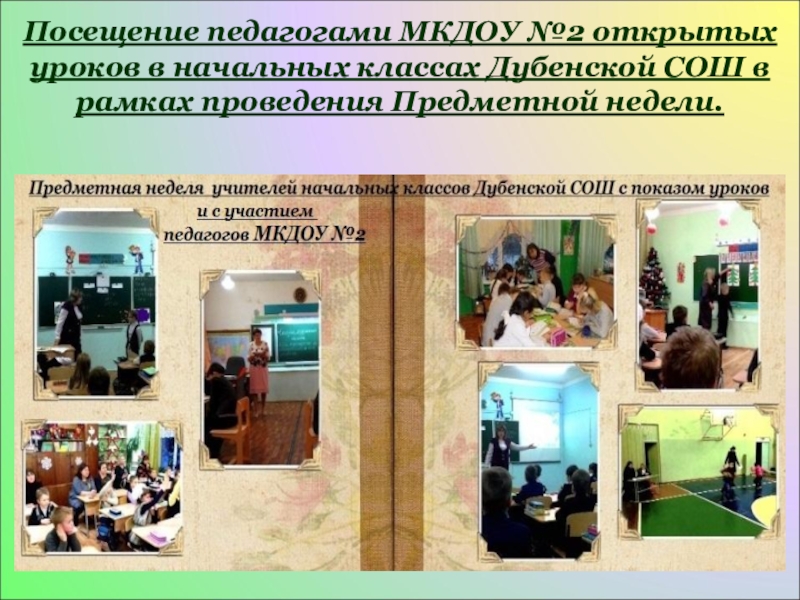 Посещение педагогами МКДОУ №2 открытых уроков в начальных классах Дубенской СОШ в рамках проведения Предметной недели.

Предметная неделя учителей начальных классов Дубенской СОШ с показом уроков и с участием педагогов МКДОУ №2